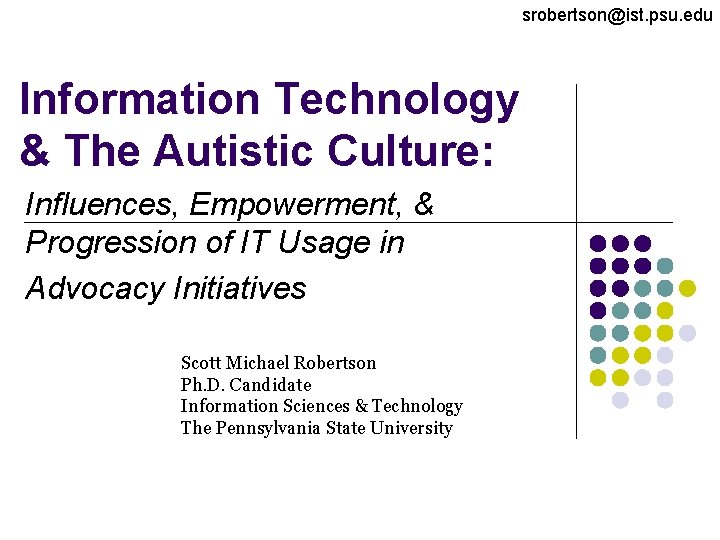 srobertson@ist.psu.edu

Information Technology & The Autistic Culture:

Influences, Empowerment, & Progression of IT Usage in Advocacy Initiatives

Scott Michael Robertson
Ph.D. Candidate
Information Sciences & Technology
The Pennsylvania State University